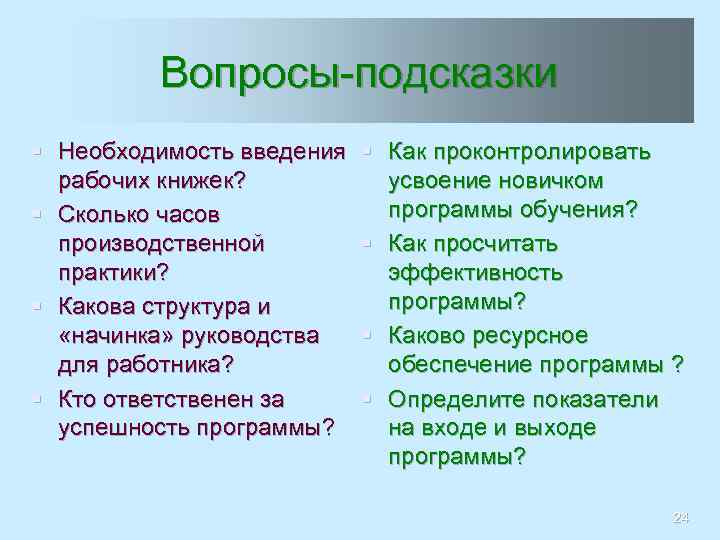 Вопросы-подсказки

- Необходимость введения рабочих книжек?
- Сколько часов производственной практики?
- Какова структура и «начинка» руководства для работника?
- Кто ответственен за успешность программы?

- Как проконтролировать усвоение новичком программы обучения?
- Как просчитать эффективность программы?
- Каково ресурсное обеспечение программы ?
- Определите показатели на входе и выходе программы?

24